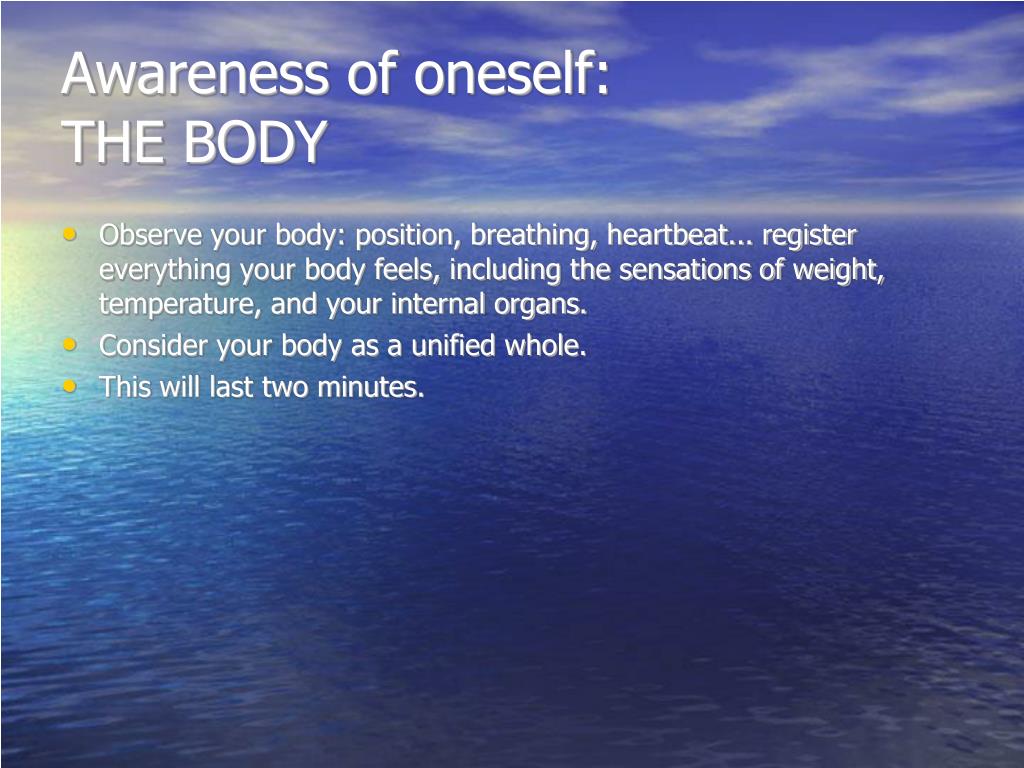 Awareness of oneself:
THE BODY

• Observe your body: position, breathing, heartbeat... register everything your body feels, including the sensations of weight, temperature, and your internal organs.
• Consider your body as a unified whole.
• This will last two minutes.